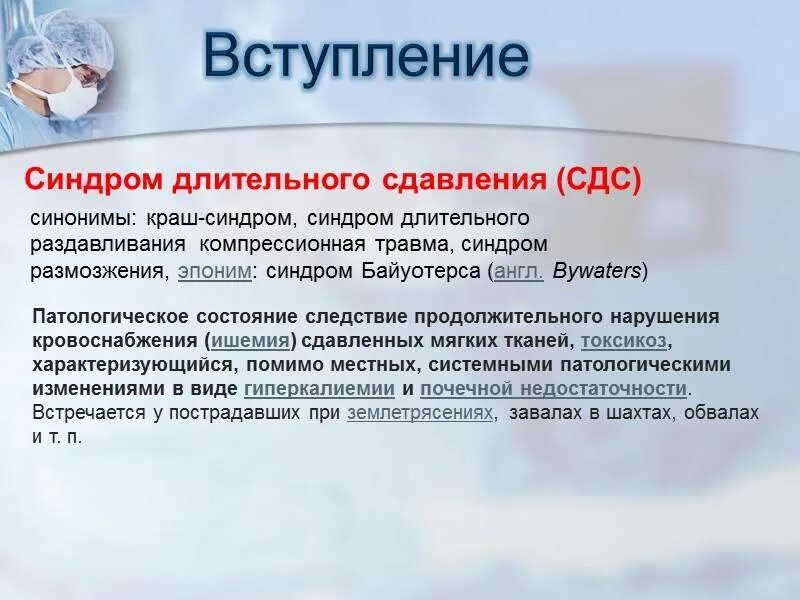 Вступление

Синдром длительного сдавления (СДС)

синонимы: краш-синдром, синдром длительного раздавливания компрессионная травма, синдром размозжения, эпоним: синдром Байуотерса (англ. Bywaters)

Патологическое состояние следствие продолжительного нарушения кровоснабжения (ишемия) сдавленных мягких тканей, токсикоз, характеризующийся, помимо местных, системными патологическими изменениями в виде гиперкалиемии и почечной недостаточности. Встречается у пострадавших при землетрясениях, завалах в шахтах, обвалах и т. п.